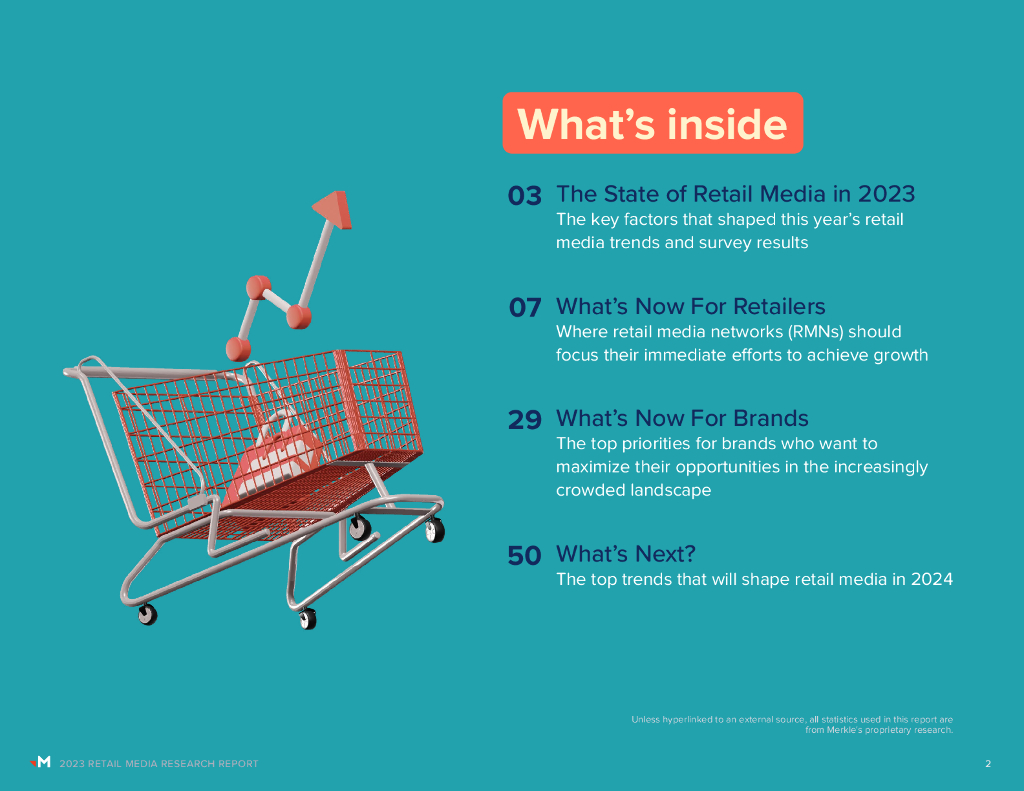 What's inside

03 The State of Retail Media in 2023
The key factors that shaped this year's retail media trends and survey results

07 What's Now For Retailers
Where retail media networks (RMNs) should focus their immediate efforts to achieve growth

29 What's Now For Brands
The top priorities for brands who want to maximize their opportunities in the increasingly crowded landscape

50 What's Next?
The top trends that will shape retail media in 2024

Unless hyperlinked to an external source, all statistics used in this report are from Merkle's proprietary research.

M 2023 RETAIL MEDIA RESEARCH REPORT

2